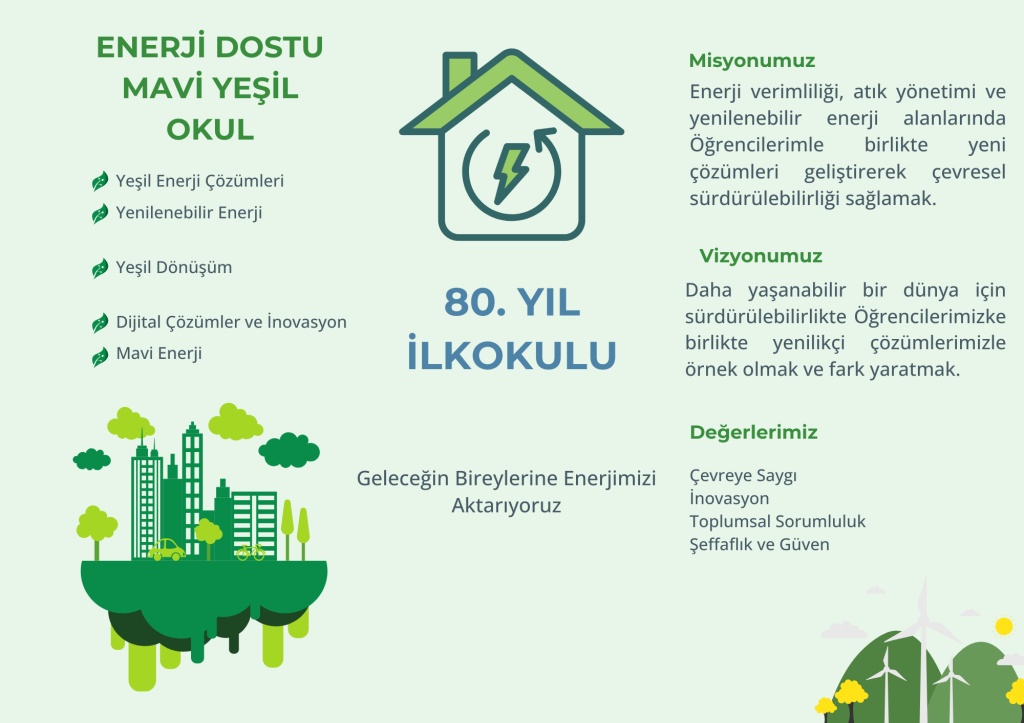 ENERJİ DOSTU MAVİ YEŞİL OKUL

Yeşil Enerji Çözümleri
Yenilenebilir Enerji

Yeşil Dönüşüm

Dijital Çözümler ve İnovasyon
Mavi Enerji

80. YIL İLKOKULU

Geleceğin Bireylerine Enerjimizi Aktarıyoruz

Misyonumuz

Enerji verimliliği, atık yönetimi ve yenilenebilir enerji alanlarında Öğrencilerimle birlikte yeni çözümleri geliştirerek çevresel sürdürülebilirliği sağlamak.

Vizyonumuz

Daha yaşanabilir bir dünya için sürdürülebilirlikte Öğrencilerimizke birlikte yenilikçi çözümlerimizle örnek olmak ve fark yaratmak.

Değerlerimiz

Çevreye Saygı
İnovasyon
Toplumsal Sorumluluk
Şeffaflık ve Güven